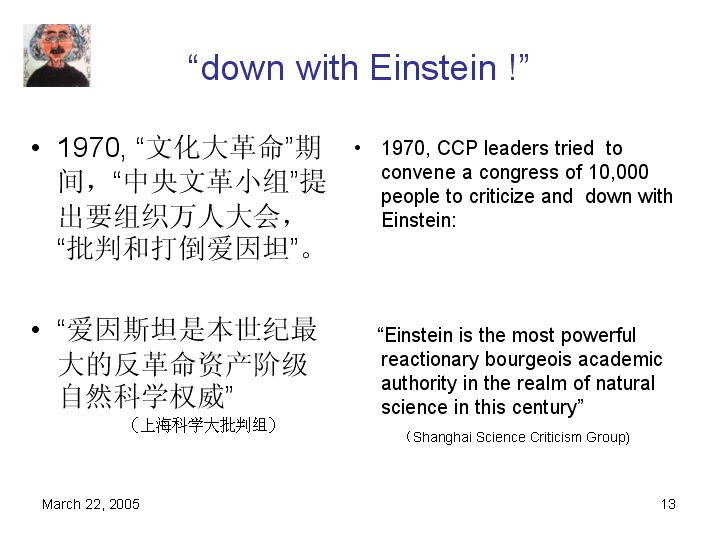 “down with Einstein !”

• 1970, “文化大革命”期间，“中央文革小组”提出要组织万人大会，“批判和打倒爱因坦”。

• “爱因斯坦是本世纪最大的反革命资产阶级自然科学权威”
（上海科学大批判组）

• 1970, CCP leaders tried to convene a congress of 10,000 people to criticize and down with Einstein:

“Einstein is the most powerful reactionary bourgeois academic authority in the realm of natural science in this century”
（Shanghai Science Criticism Group)

March 22, 2005

13